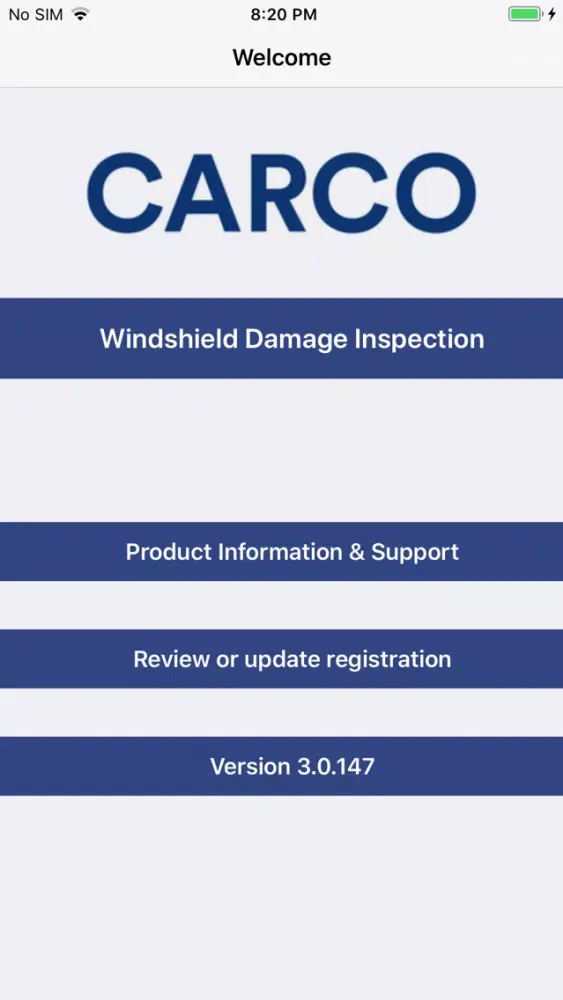 No SIM 8:20 PM

Welcome

CARCO

Windshield Damage Inspection

Product Information & Support

Review or update registration

Version 3.0.147